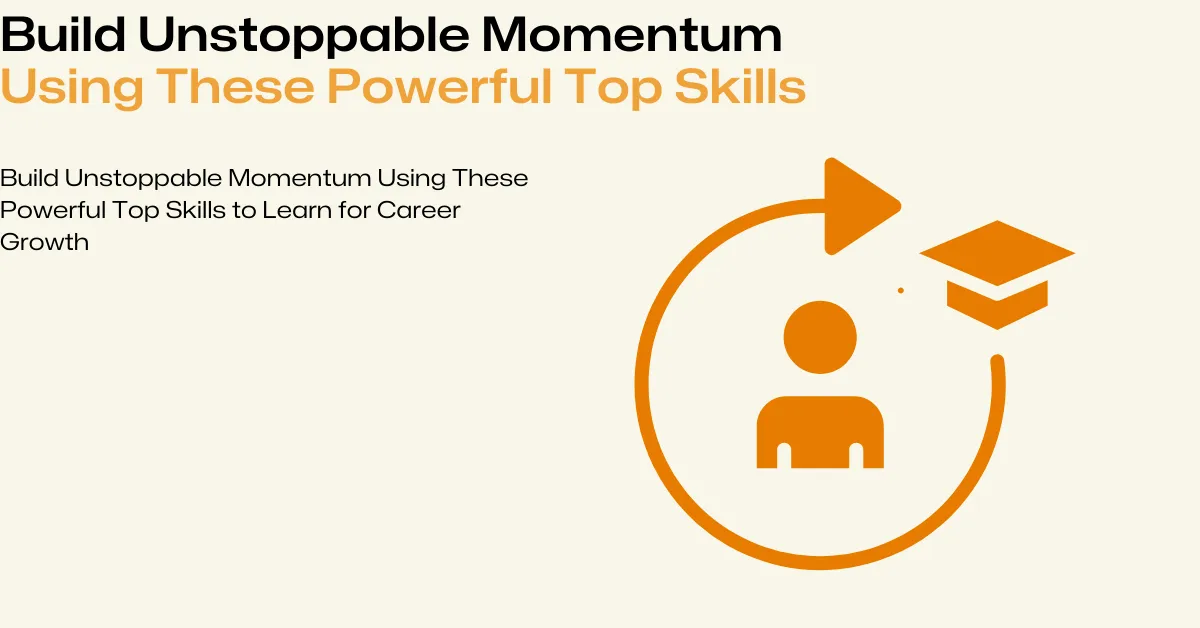 Build Unstoppable Momentum
Using These Powerful Top Skills

Build Unstoppable Momentum Using These Powerful Top Skills to Learn for Career Growth